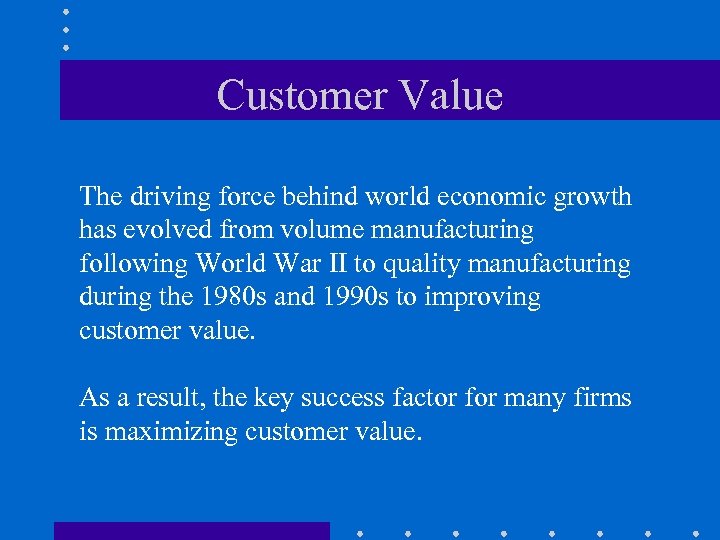 Customer Value

The driving force behind world economic growth has evolved from volume manufacturing following World War II to quality manufacturing during the 1980s and 1990s to improving customer value.

As a result, the key success factor for many firms is maximizing customer value.